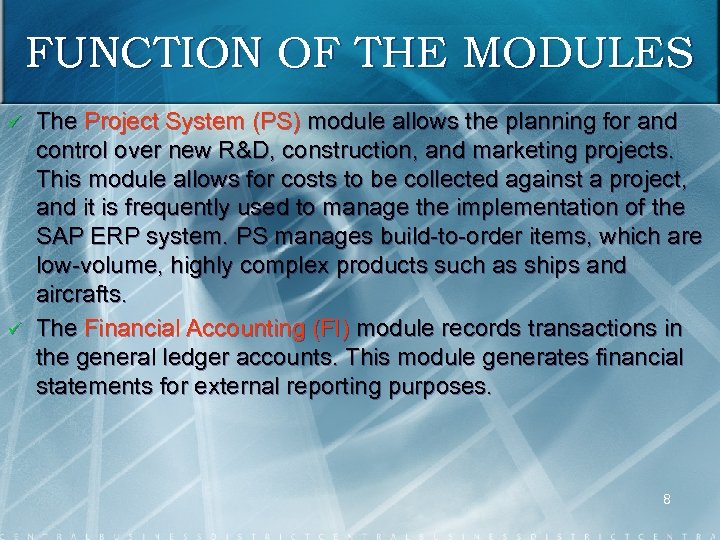 FUNCTION OF THE MODULES

✓ The Project System (PS) module allows the planning for and control over new R&D, construction, and marketing projects. This module allows for costs to be collected against a project, and it is frequently used to manage the implementation of the SAP ERP system. PS manages build-to-order items, which are low-volume, highly complex products such as ships and aircrafts.

✓ The Financial Accounting (FI) module records transactions in the general ledger accounts. This module generates financial statements for external reporting purposes.

8

CENTRALBUSINESSDISTRICTCENTRALBUSINESSDISTRICTCENTRA